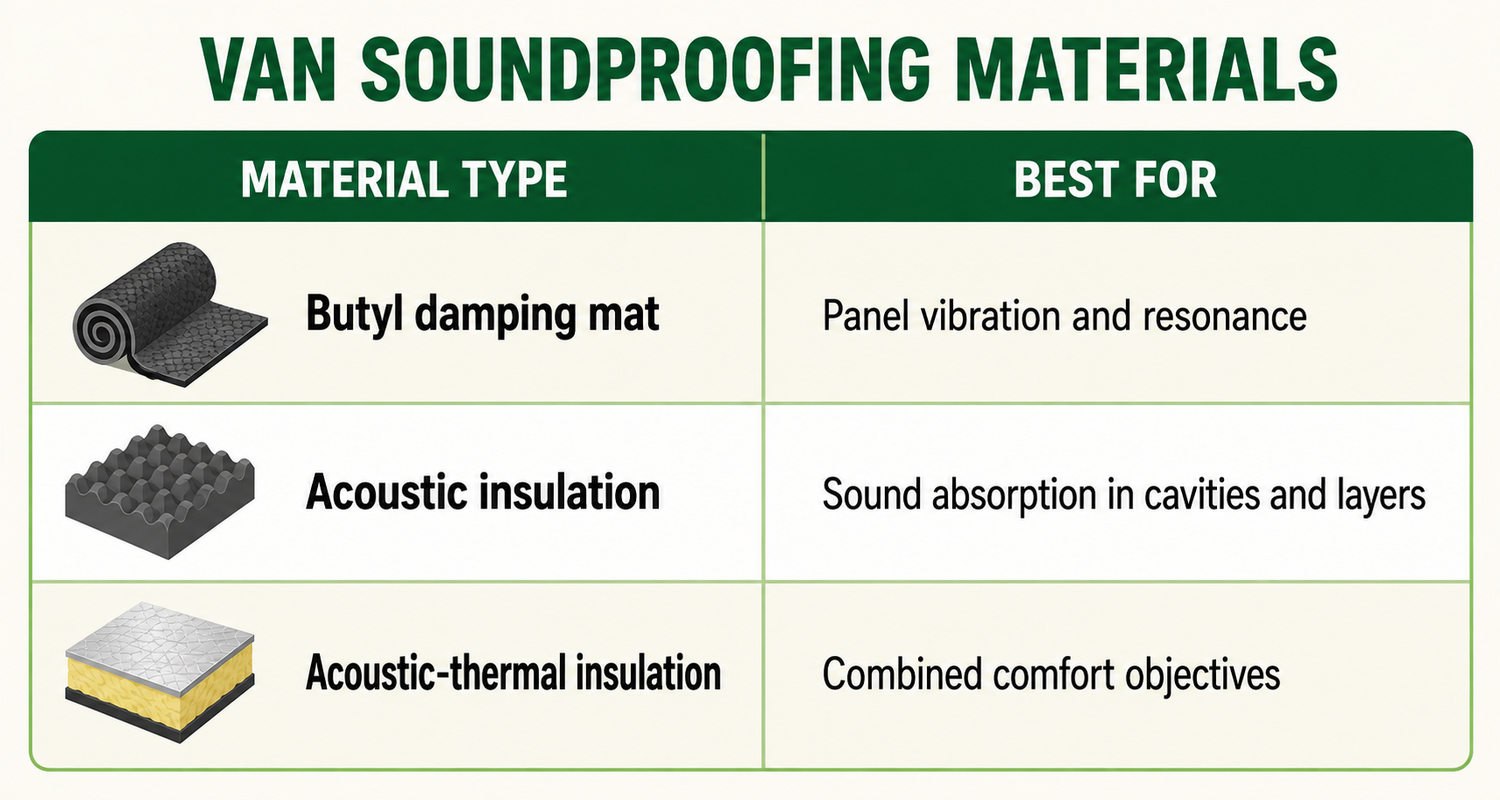 VAN SOUNDPROOFING MATERIALS

| MATERIAL TYPE | BEST FOR |
|---|---|
| Butyl damping mat | Panel vibration and resonance |
| Acoustic insulation | Sound absorption in cavities and layers |
| Acoustic-thermal insulation | Combined comfort objectives |